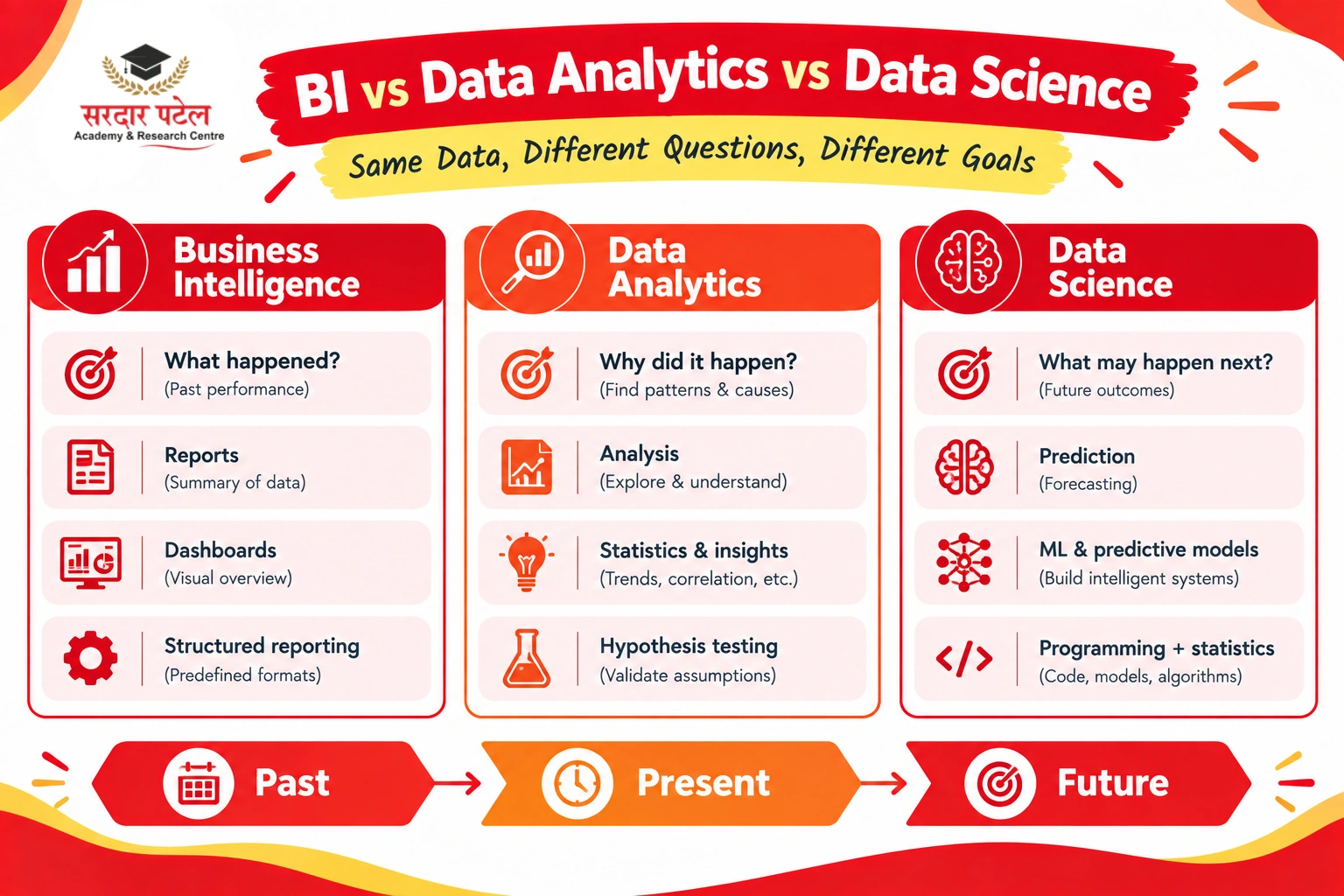 सरदार पटेल
Academy & Research Centre

BI vs Data Analytics vs Data Science

Same Data, Different Questions, Different Goals

Business Intelligence

What happened?
(Past performance)

Reports
(Summary of data)

Dashboards
(Visual overview)

Structured reporting
(Predefined formats)

Data Analytics

Why did it happen?
(Find patterns & causes)

Analysis
(Explore & understand)

Statistics & insights
(Trends, correlation, etc.)

Hypothesis testing
(Validate assumptions)

Data Science

What may happen next?
(Future outcomes)

Prediction
(Forecasting)

ML & predictive models
(Build intelligent systems)

Programming + statistics
(Code, models, algorithms)

Past

Present

Future